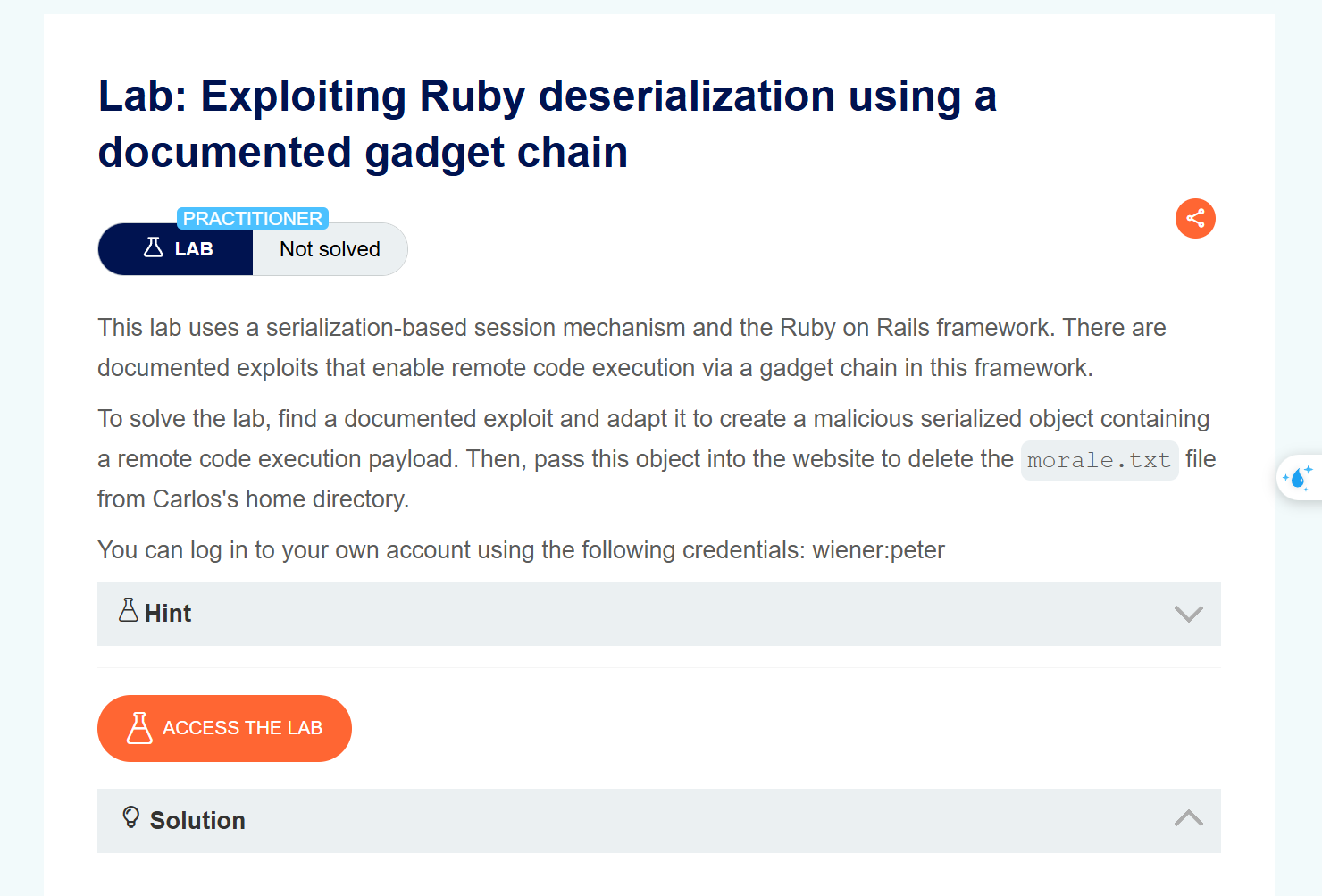 Lab: Exploiting Ruby deserialization using a documented gadget chain

PRACTITIONER

LAB Not solved

This lab uses a serialization-based session mechanism and the Ruby on Rails framework. There are documented exploits that enable remote code execution via a gadget chain in this framework.

To solve the lab, find a documented exploit and adapt it to create a malicious serialized object containing a remote code execution payload. Then, pass this object into the website to delete the morale.txt file from Carlos's home directory.

You can log in to your own account using the following credentials: wiener:peter

Hint

ACCESS THE LAB

Solution